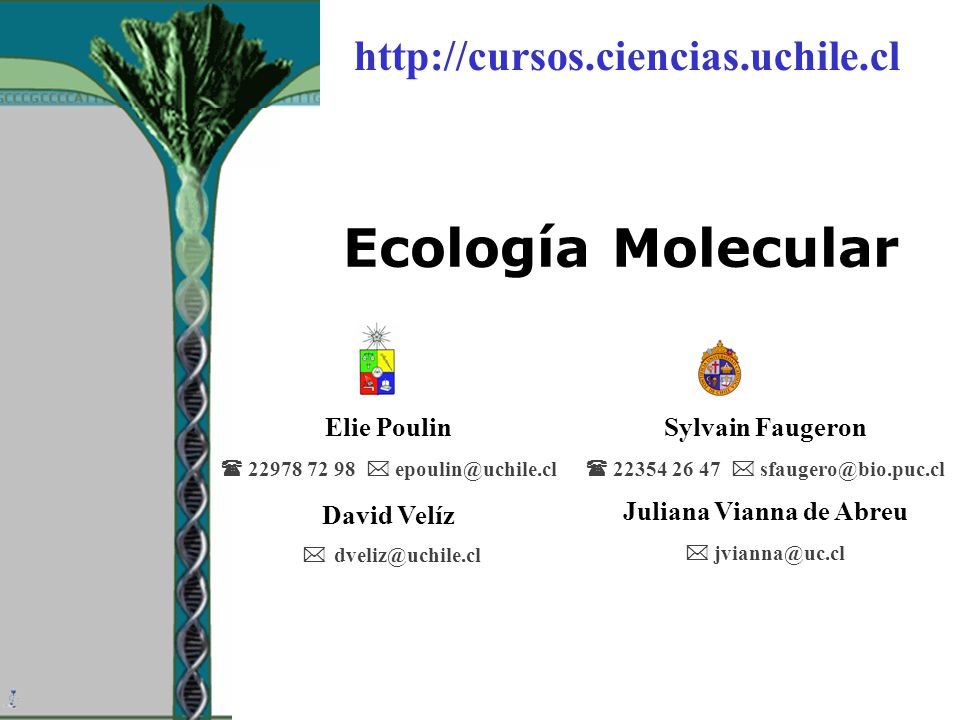 http://cursos.ciencias.uchile.cl

Ecología Molecular

Elie Poulin

☎ 22978 72 98 ✉ epoulin@uchile.cl

David Velíz

✉ dveliz@uchile.cl

Sylvain Faugeron

☎ 22354 26 47 ✉ sfaugero@bio.puc.cl

Juliana Vianna de Abreu

✉ jvianna@uc.cl